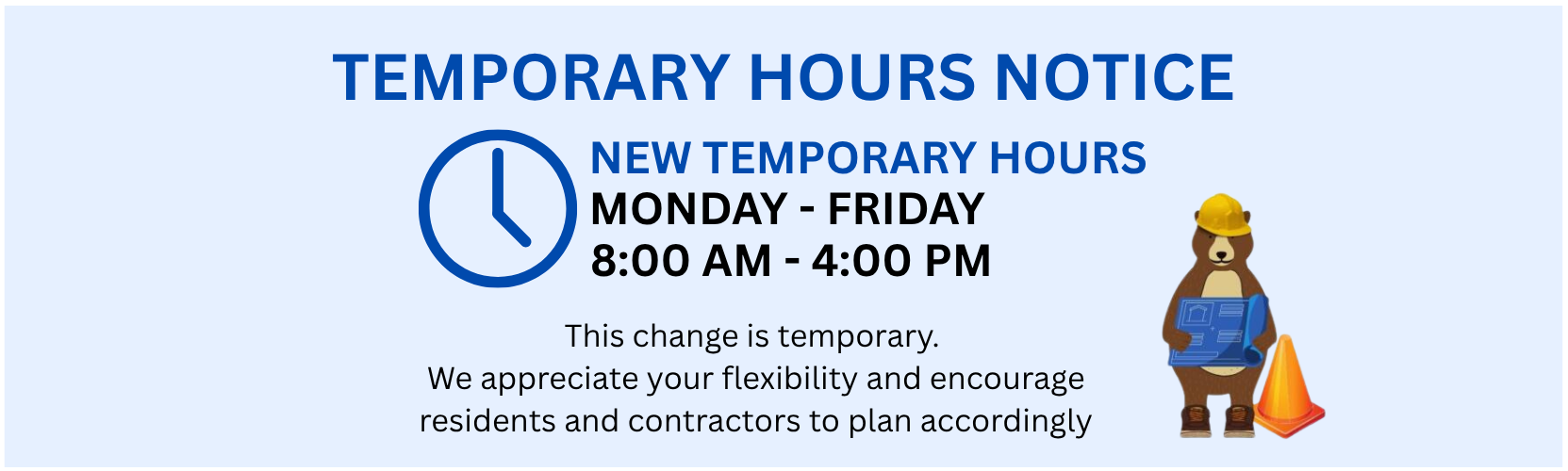 TEMPORARY HOURS NOTICE

NEW TEMPORARY HOURS
MONDAY - FRIDAY
8:00 AM - 4:00 PM

This change is temporary.
We appreciate your flexibility and encourage residents and contractors to plan accordingly